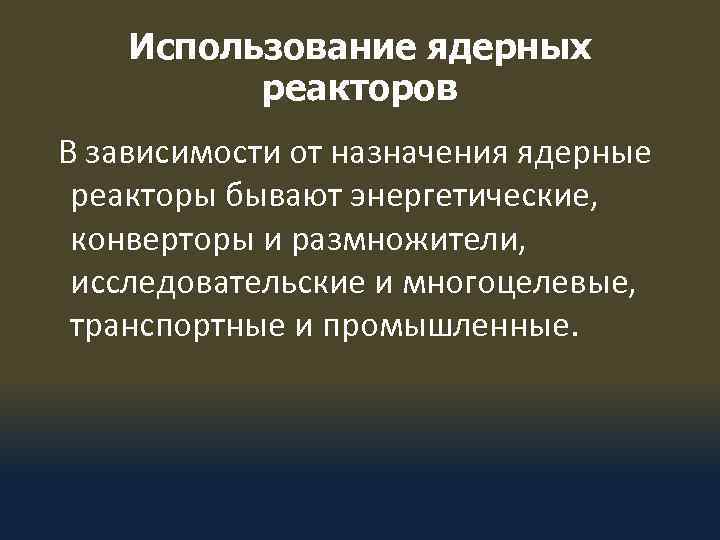 Использование ядерных реакторов

В зависимости от назначения ядерные реакторы бывают энергетические, конверторы и размножители, исследовательские и многоцелевые, транспортные и промышленные.